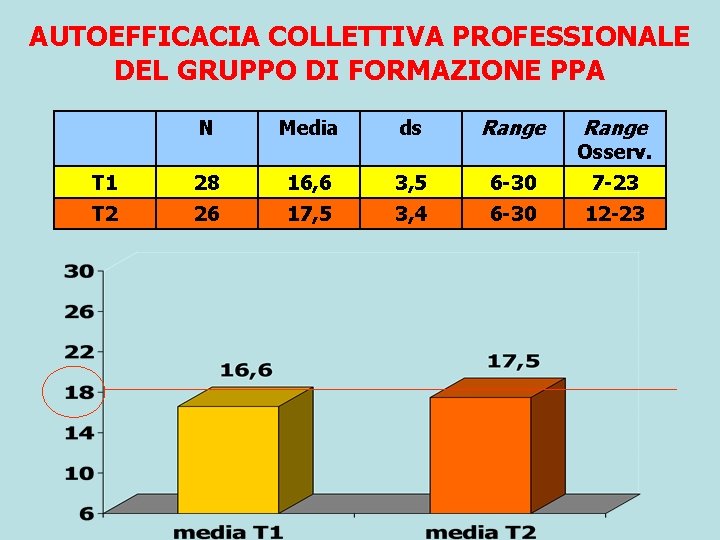 AUTOEFFICACIA COLLETTIVA PROFESSIONALE DEL GRUPPO DI FORMAZIONE PPA

|  | N | Media | ds | Range | Range Osserv. |
|---|---|---|---|---|---|
| T1 | 28 | 16,6 | 3,5 | 6-30 | 7-23 |
| T2 | 26 | 17,5 | 3,4 | 6-30 | 12-23 |

30
26
22
18
14
10
6

16,6
17,5

media T1
media T2